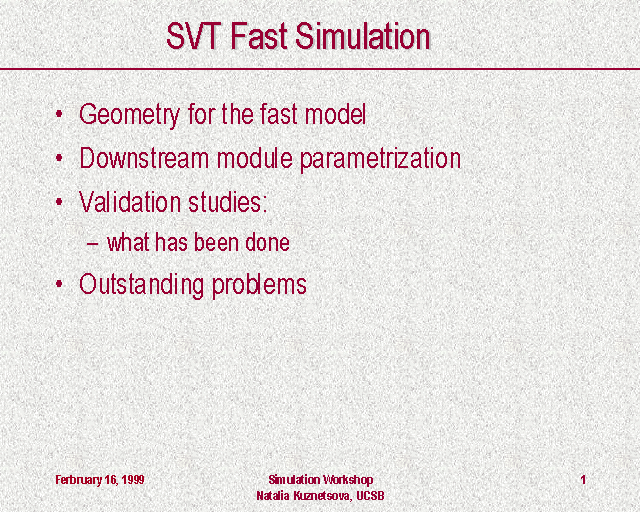 SVT Fast Simulation

• Geometry for the fast model
• Downstream module parametrization
• Validation studies:
  – what has been done
• Outstanding problems

Ferbruary 16, 1999

Simulation Workshop
Natalia Kuznetsova, UCSB

1